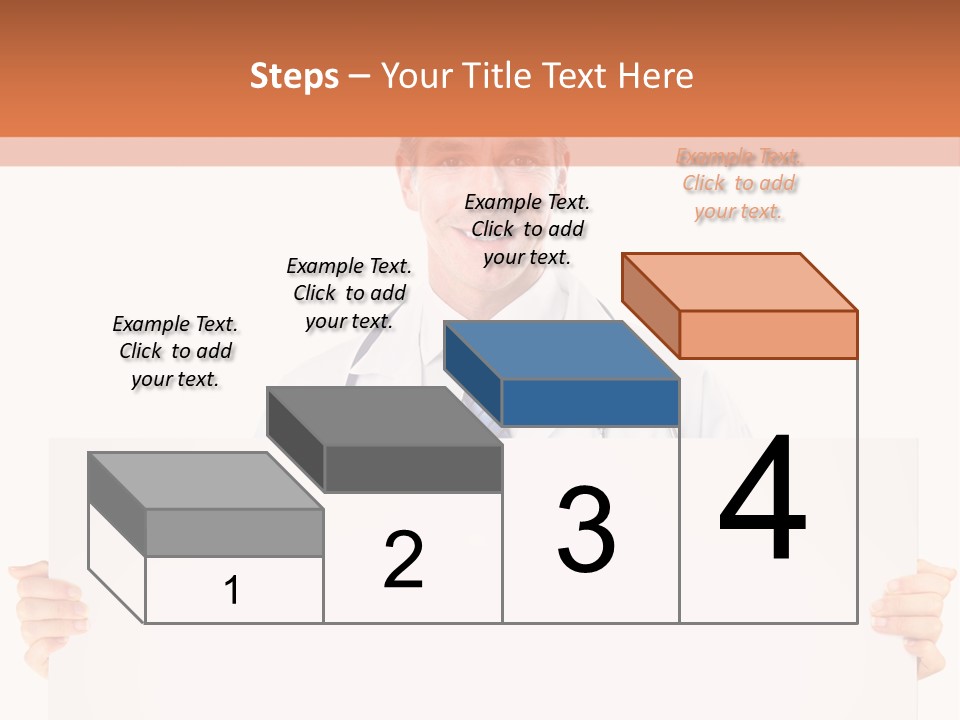 Steps – Your Title Text Here

Example Text. Click to add your text.

Example Text. Click to add your text.

Example Text. Click to add your text.

Example Text. Click to add your text.

1

2

3

4